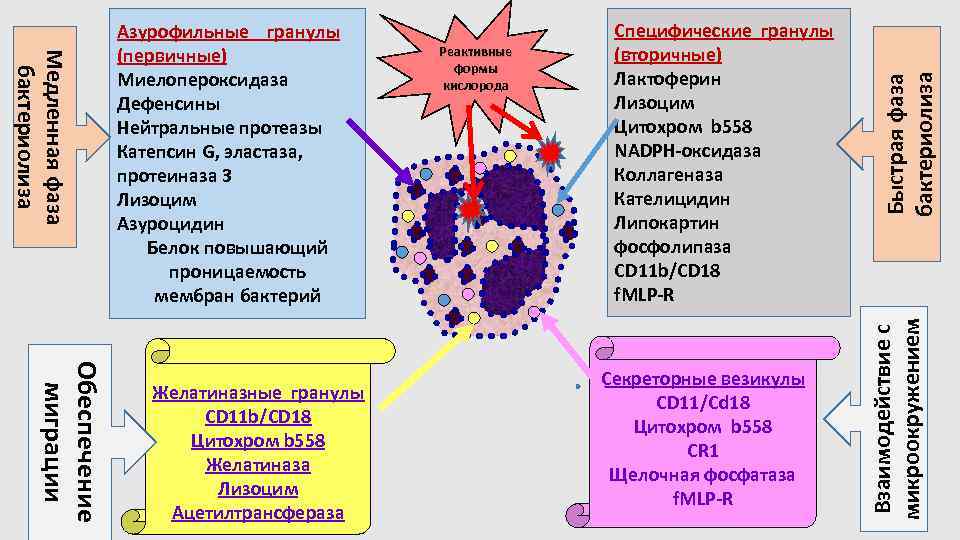 Медленная фаза бактериолиза

Азурофильные гранулы (первичные)
Миелопероксидаза
Дефенсины
Нейтральные протеазы
Катепсин G, эластаза, протеиназа 3
Лизоцим
Азуроцидин
Белок повышающий проницаемость мембран бактерий

Реактивные формы кислорода

Специфические гранулы (вторичные)
Лактоферин
Лизоцим
Цитохром b558
NADPH-оксидаза
Коллагеназа
Кателицидин
Липокартин
фосфолипаза
CD11b/CD18
fMLP-R

Быстрая фаза бактериолиза

Обеспечение миграции

Желатиназные гранулы
CD11b/CD18
Цитохром b558
Желатиназа
Лизоцим
Ацетилтрансфераза

Секреторные везикулы
CD11/Cd18
Цитохром b558
CR1
Щелочная фосфатаза
fMLP-R

Взаимодействие с микроокружением